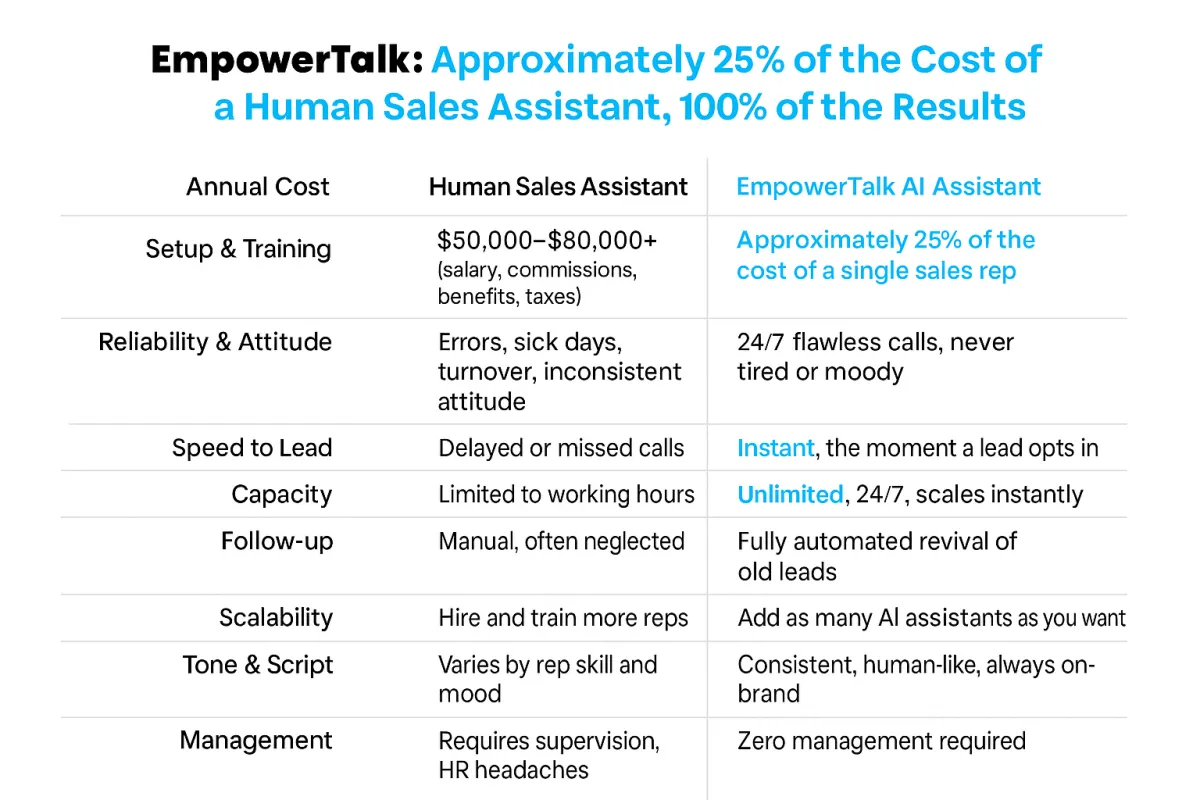 EmpowerTalk: Approximately 25% of the Cost of a Human Sales Assistant, 100% of the Results

| Annual Cost | Human Sales Assistant | EmpowerTalk AI Assistant |
|---|---|---|
| Setup & Training | \$50,000–\$80,000+ (salary, commissions, benefits, taxes) | Approximately 25% of the cost of a single sales rep |
| Reliability & Attitude | Errors, sick days, turnover, inconsistent attitude | 24/7 flawless calls, never tired or moody |
| Speed to Lead | Delayed or missed calls | Instant, the moment a lead opts in |
| Capacity | Limited to working hours | Unlimited, 24/7, scales instantly |
| Follow-up | Manual, often neglected | Fully automated revival of old leads |
| Scalability | Hire and train more reps | Add as many AI assistants as you want |
| Tone & Script | Varies by rep skill and mood | Consistent, human-like, always on-brand |
| Management | Requires supervision, HR headaches | Zero management required |